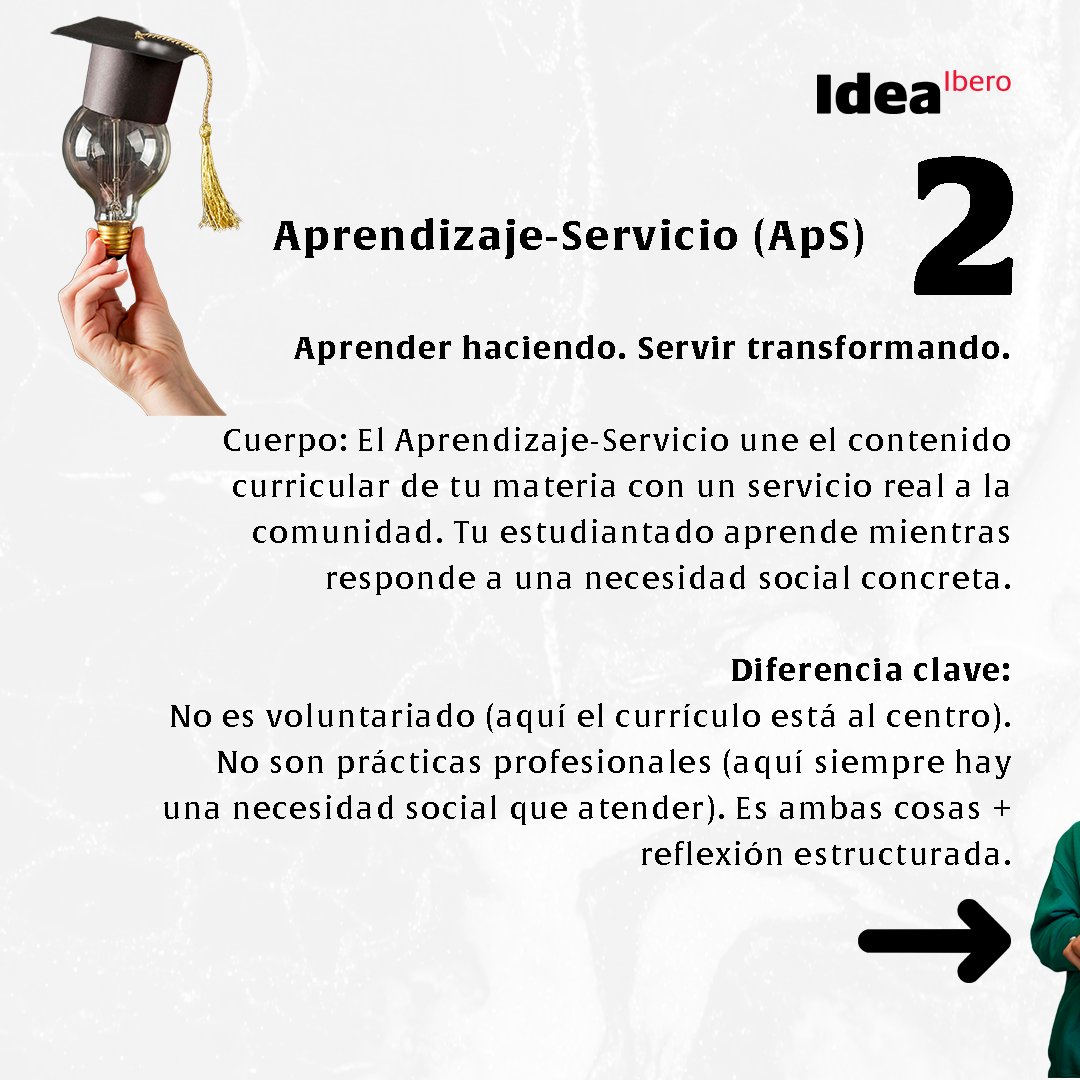 Idea Ibero

Aprendizaje-Servicio (ApS)

2

Aprender haciendo. Servir transformando.

Cuerpo: El Aprendizaje-Servicio une el contenido curricular de tu materia con un servicio real a la comunidad. Tu estudiantado aprende mientras responde a una necesidad social concreta.

Diferencia clave:
No es voluntariado (aquí el currículo está al centro). No son prácticas profesionales (aquí siempre hay una necesidad social que atender). Es ambas cosas + reflexión estructurada.